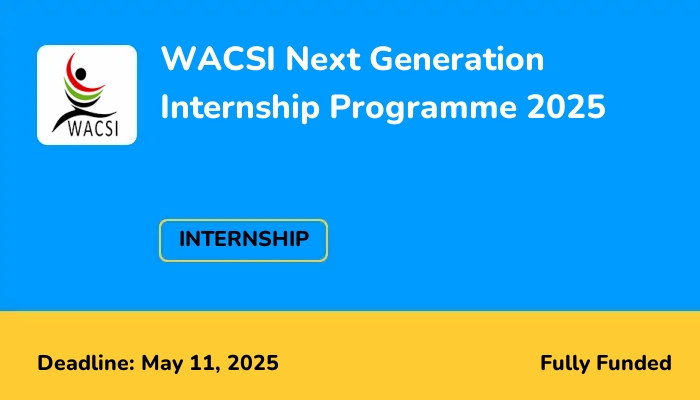 WACSI

WACSI Next Generation Internship Programme 2025

INTERNSHIP

Deadline: May 11, 2025

Fully Funded